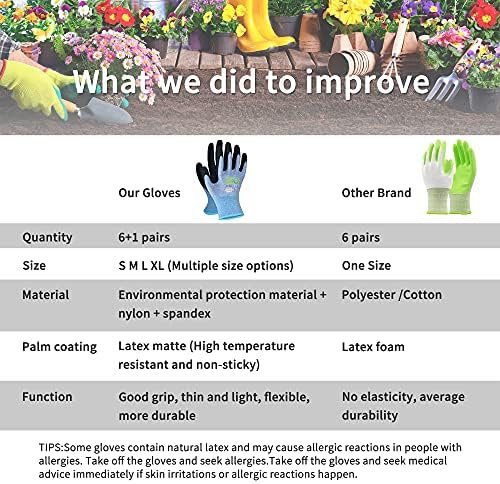 What we did to improve

| | Our Gloves | Other Brand |
|---|---|---|
| Quantity | 6+1 pairs | 6 pairs |
| Size | S M L XL (Multiple size options) | One Size |
| Material | Environmental protection material + nylon + spandex | Polyester /Cotton |
| Palm coating | Latex matte (High temperature resistant and non-sticky) | Latex foam |
| Function | Good grip, thin and light, flexible, more durable | No elasticity, average durability |

TIPS:Some gloves contain natural latex and may cause allergic reactions in people with allergies. Take off the gloves and seek allergies.Take off the gloves and seek medical advice immediately if skin irritations or allergic reactions happen.